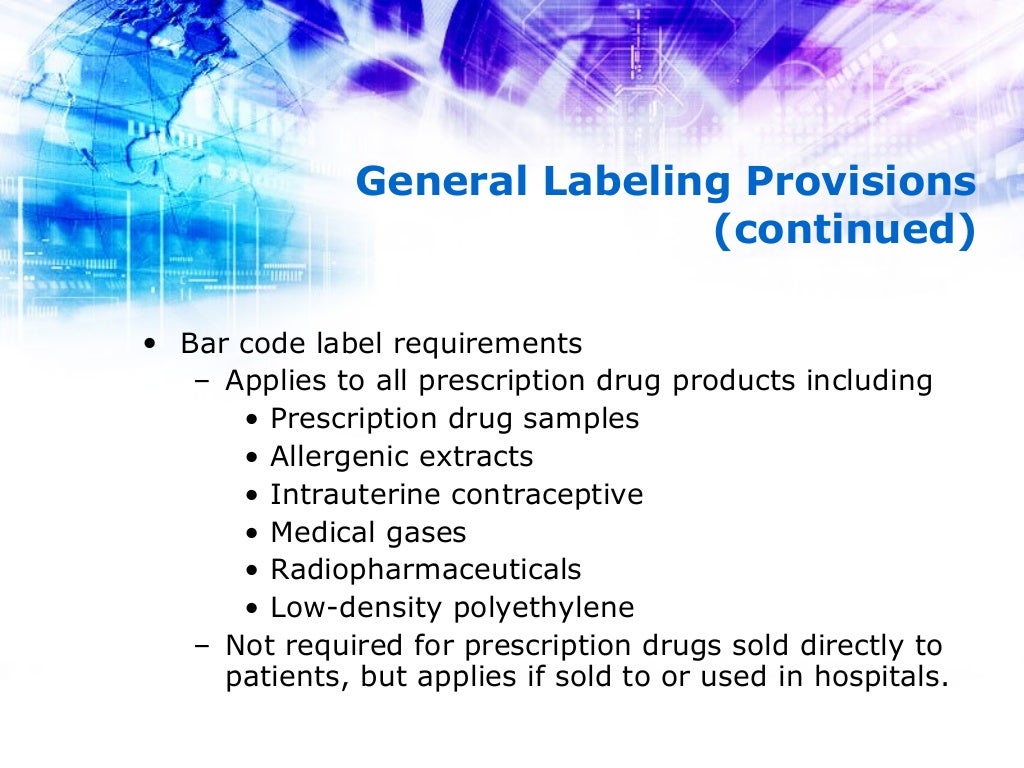 General Labeling Provisions (continued)

• Bar code label requirements
  – Applies to all prescription drug products including
    • Prescription drug samples
    • Allergenic extracts
    • Intrauterine contraceptive
    • Medical gases
    • Radiopharmaceuticals
    • Low-density polyethylene
  – Not required for prescription drugs sold directly to patients, but applies if sold to or used in hospitals.